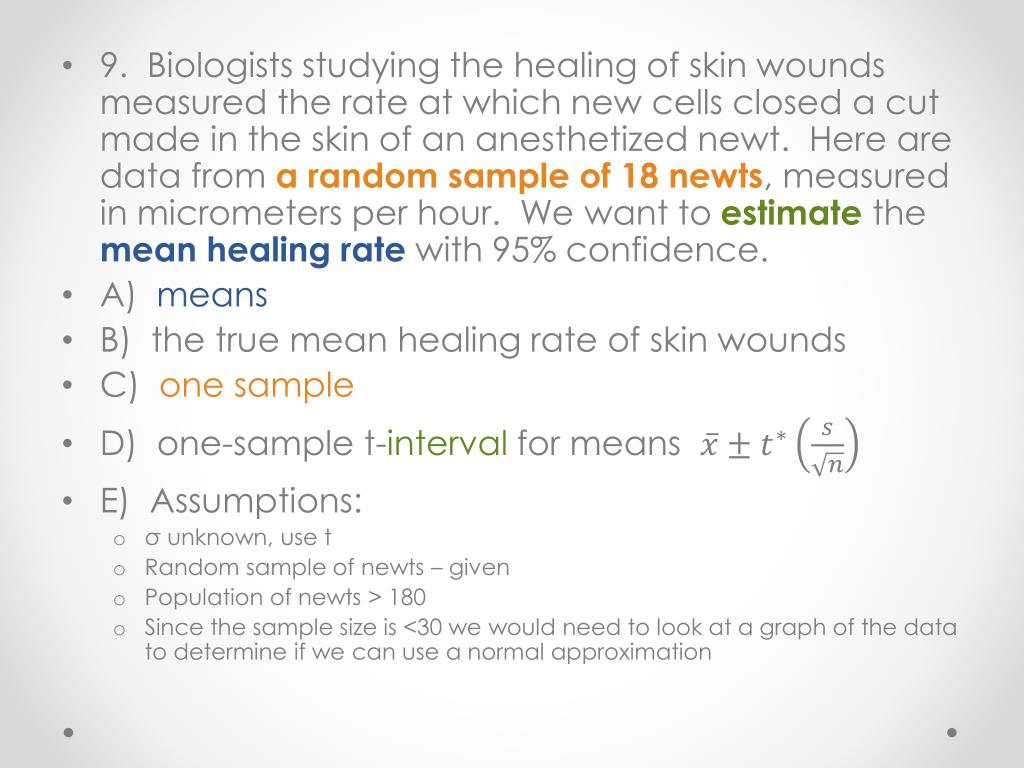 • 9. Biologists studying the healing of skin wounds measured the rate at which new cells closed a cut made in the skin of an anesthetized newt. Here are data from a random sample of 18 newts, measured in micrometers per hour. We want to estimate the mean healing rate with 95% confidence.
• A) means
• B) the true mean healing rate of skin wounds
• C) one sample
• D) one-sample t-interval for means $\bar{x} \pm t^* \left(\frac{s}{\sqrt{n}}\right)$
• E) Assumptions:
o σ unknown, use t
o Random sample of newts – given
o Population of newts > 180
o Since the sample size is <30 we would need to look at a graph of the data to determine if we can use a normal approximation